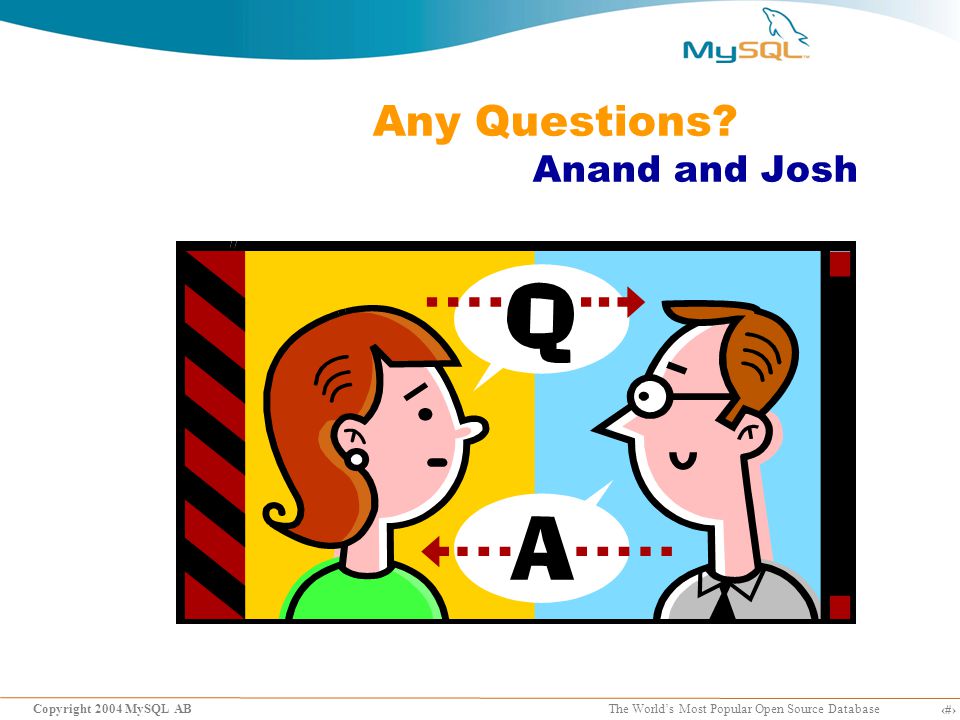 MySQL

Any Questions?

Anand and Josh

Q

A

Copyright 2004 MySQL AB

The World's Most Popular Open Source Database

‹#›